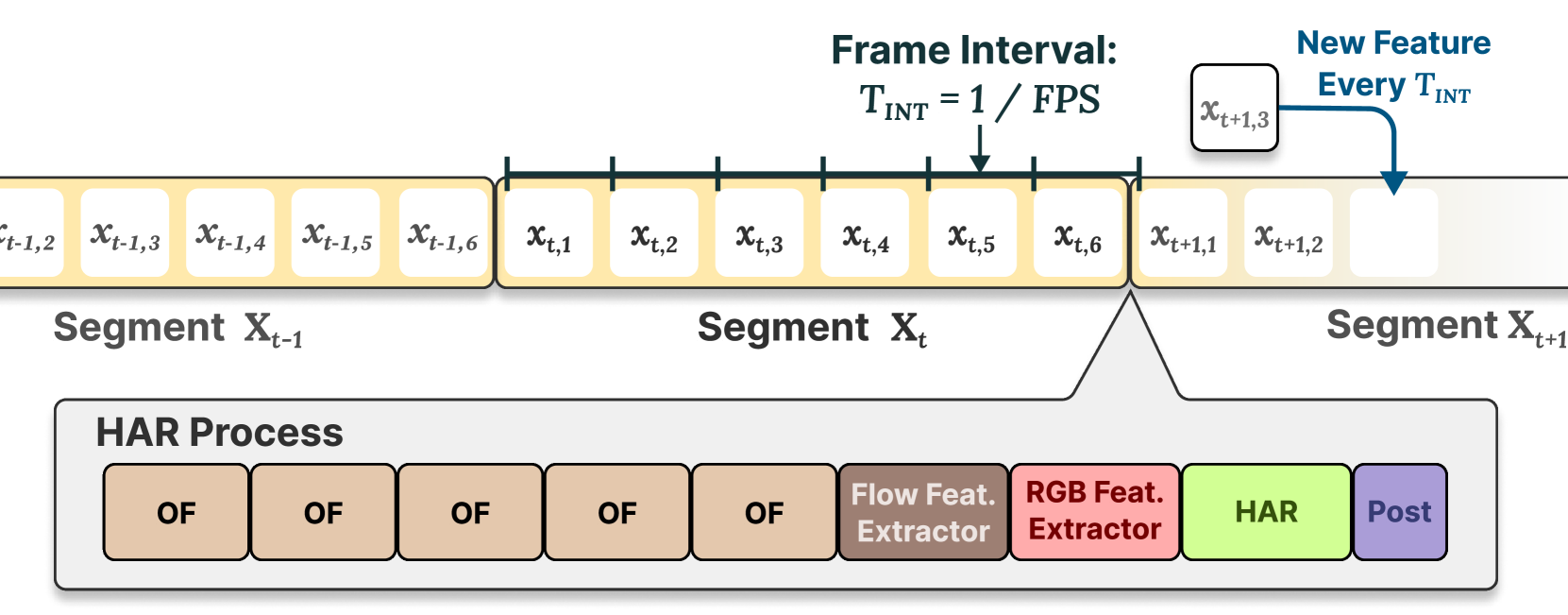 Frame Interval:
$T_{INT} = 1 / FPS$

New Feature
Every $T_{INT}$

$x_{t+1,3}$

$x_{t-1,2}$ $x_{t-1,3}$ $x_{t-1,4}$ $x_{t-1,5}$ $x_{t-1,6}$ $x_{t,1}$ $x_{t,2}$ $x_{t,3}$ $x_{t,4}$ $x_{t,5}$ $x_{t,6}$ $x_{t+1,1}$ $x_{t+1,2}$

Segment $X_{t-1}$

Segment $X_t$

Segment $X_{t+1}$

HAR Process

OF OF OF OF OF Flow Feat. Extractor RGB Feat. Extractor HAR Post